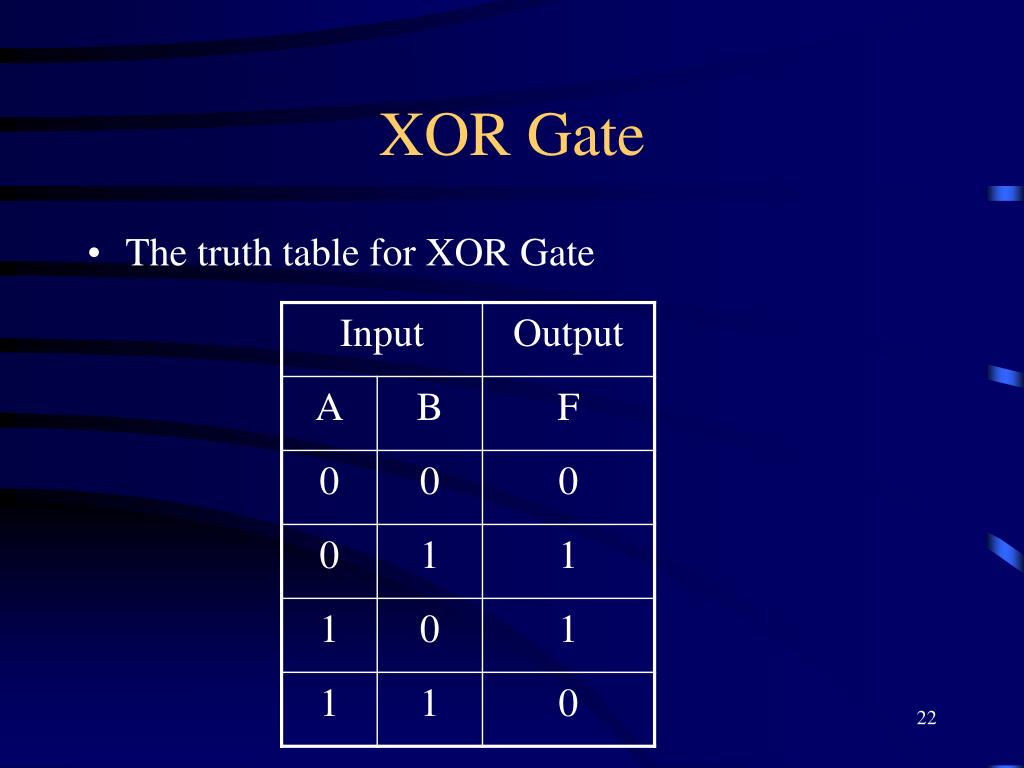 XOR Gate

• The truth table for XOR Gate

| Input | | Output |
|---|---|---|
| A | B | F |
| 0 | 0 | 0 |
| 0 | 1 | 1 |
| 1 | 0 | 1 |
| 1 | 1 | 0 |

22